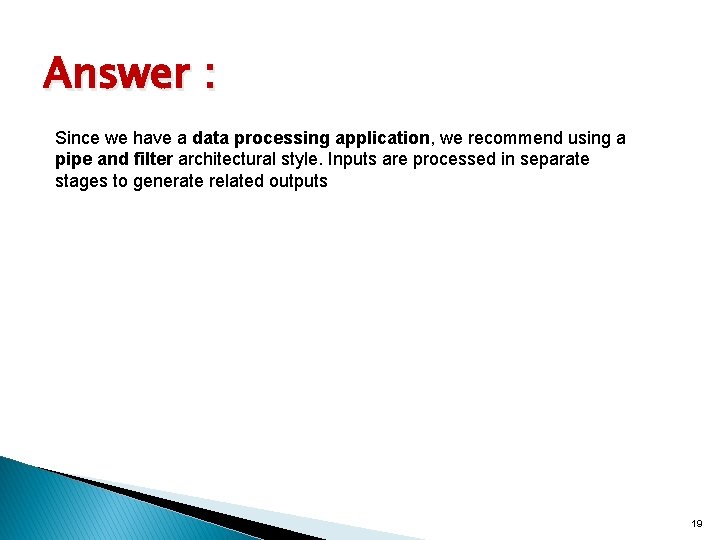 Answer :

Since we have a data processing application, we recommend using a pipe and filter architectural style. Inputs are processed in separate stages to generate related outputs

19